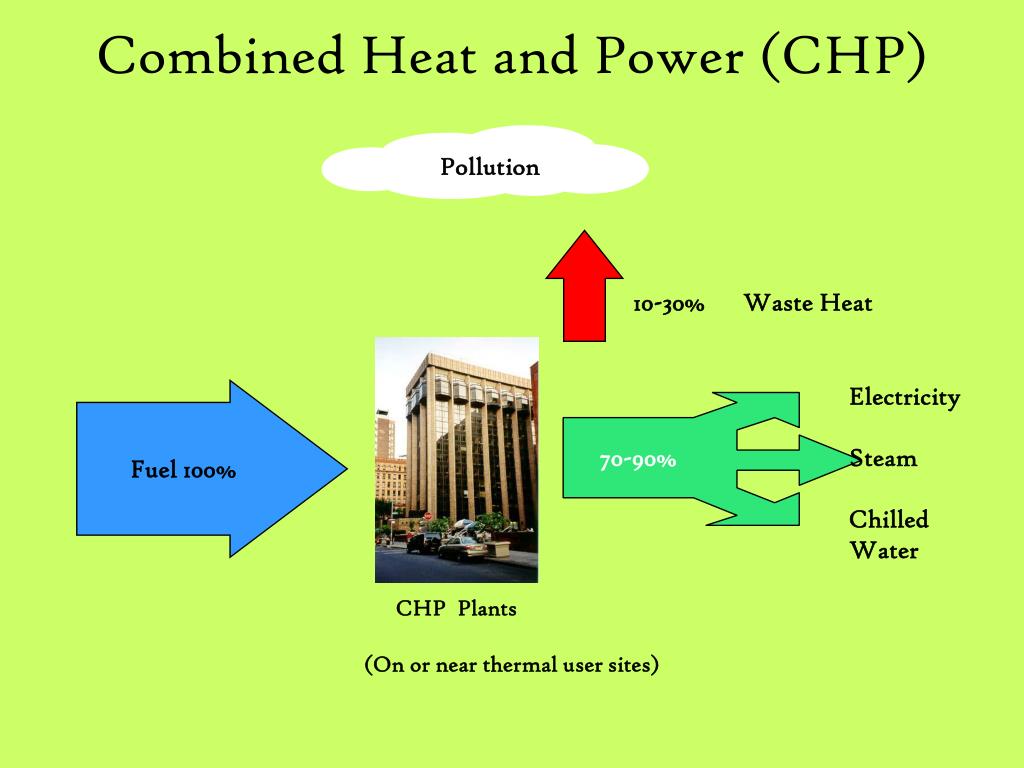 Combined Heat and Power (CHP)

Pollution

10-30% Waste Heat

Fuel 100%

70-90%

Electricity

Steam

Chilled Water

CHP Plants

(On or near thermal user sites)